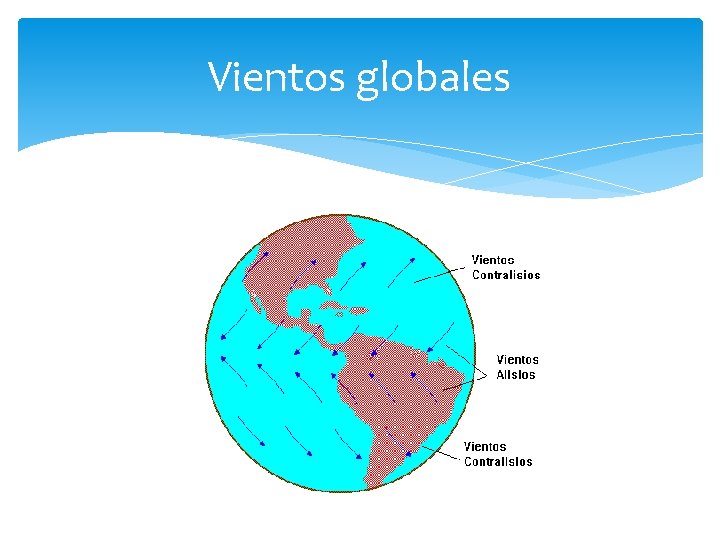 Vientos globales

Vientos
Contralisios

Vientos
Alisios

Vientos
Contralisios